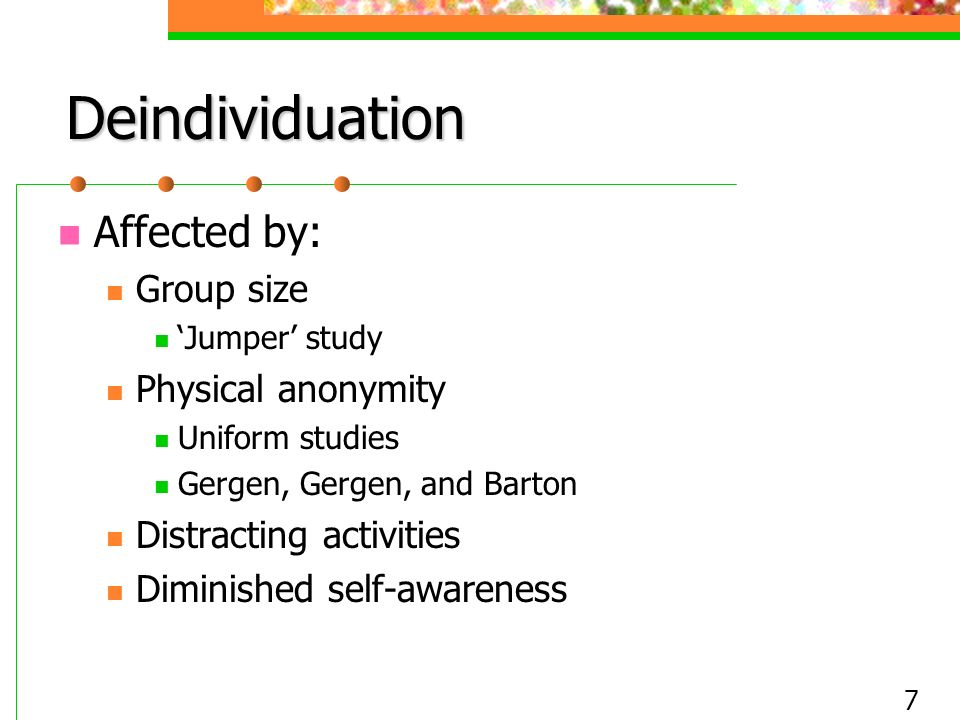 Deindividuation

- Affected by:
  - Group size
    - ‘Jumper’ study
  - Physical anonymity
    - Uniform studies
    - Gergen, Gergen, and Barton
  - Distracting activities
  - Diminished self-awareness

7